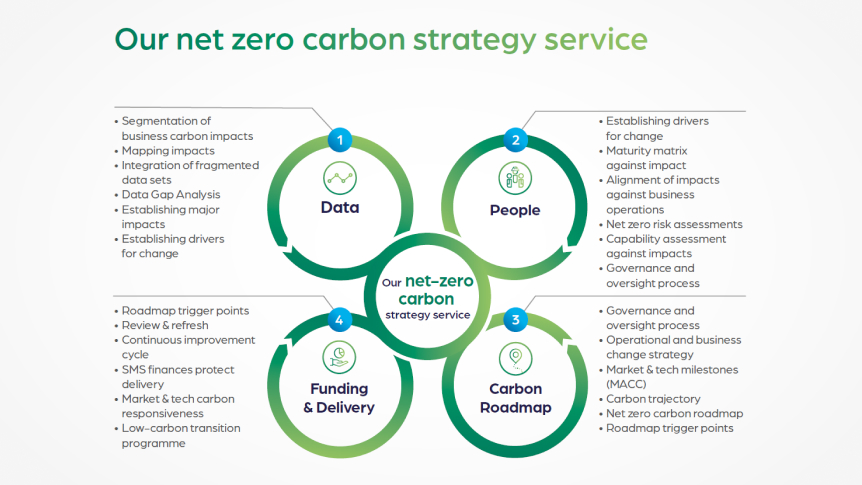 Our net zero carbon strategy service

• Segmentation of business carbon impacts
• Mapping impacts
• Integration of fragmented data sets
• Data Gap Analysis
• Establishing major impacts
• Establishing drivers for change

1
Data

2
People

• Establishing drivers for change
• Maturity matrix against impact
• Alignment of impacts against business operations
• Net zero risk assessments
• Capability assessment against impacts
• Governance and oversight process

Our net-zero carbon strategy service

• Roadmap trigger points
• Review & refresh
• Continuous improvement cycle
• SMS finances protect delivery
• Market & tech carbon responsiveness
• Low-carbon transition programme

4
Funding & Delivery

3
Carbon Roadmap

• Governance and oversight process
• Operational and business change strategy
• Market & tech milestones (MACC)
• Carbon trajectory
• Net zero carbon roadmap
• Roadmap trigger points